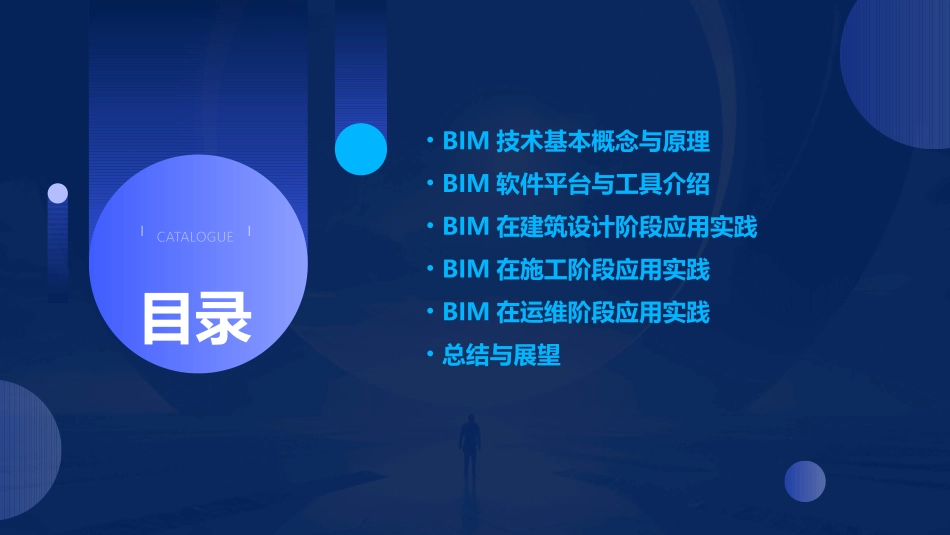 CATALOGUE

目录

• BIM 技术基本概念与原理
• BIM 软件平台与工具介绍
• BIM 在建筑设计阶段应用实践
• BIM 在施工阶段应用实践
• BIM 在运维阶段应用实践
• 总结与展望